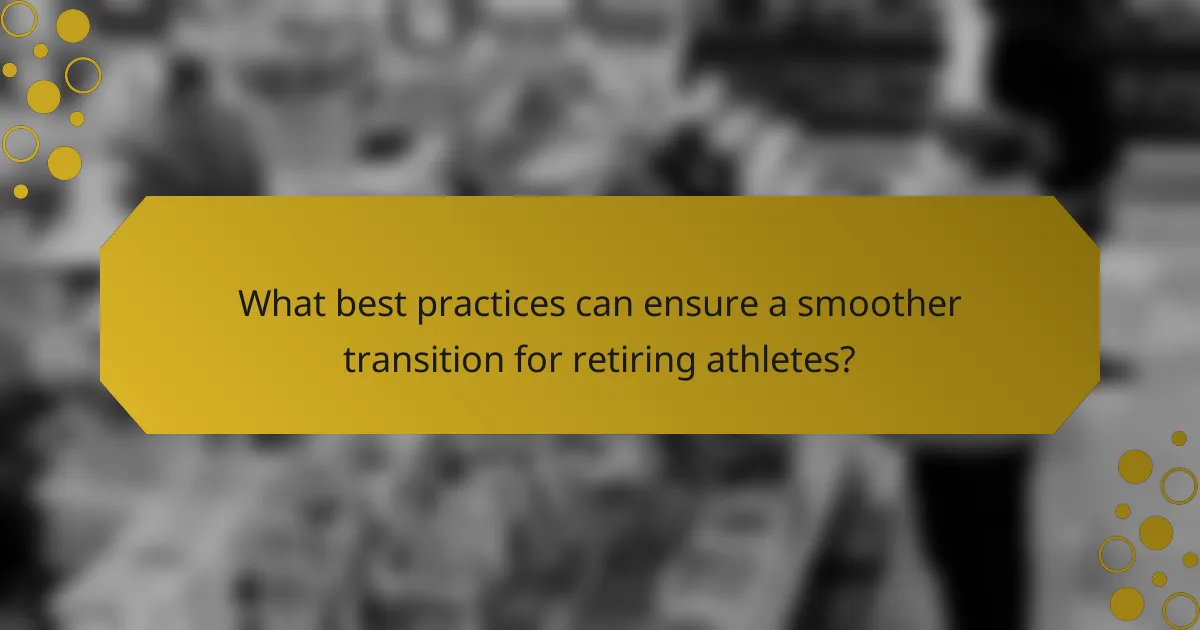 What best practices can ensure a smoother transition for retiring athletes?